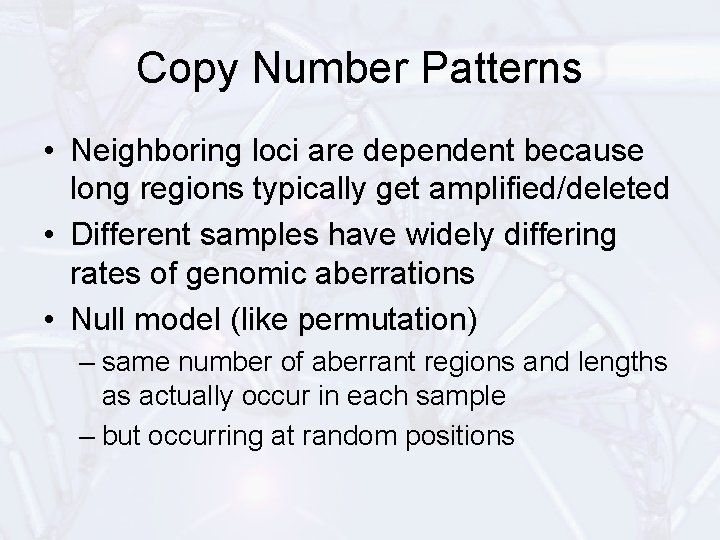 Copy Number Patterns

• Neighboring loci are dependent because long regions typically get amplified/deleted
• Different samples have widely differing rates of genomic aberrations
• Null model (like permutation)
– same number of aberrant regions and lengths as actually occur in each sample
– but occurring at random positions